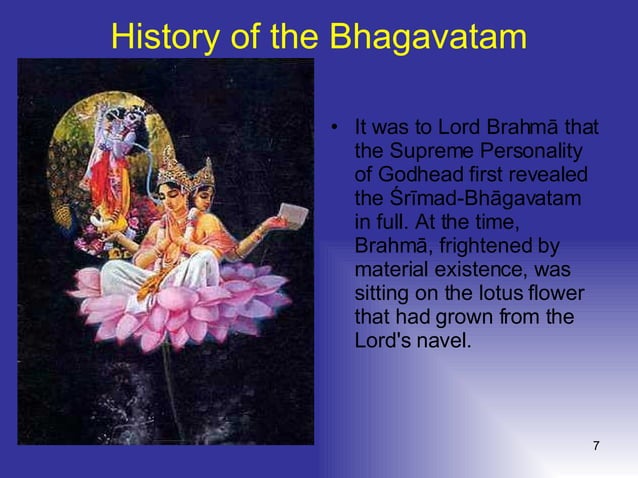 History of the Bhagavatam

• It was to Lord Brahmā that the Supreme Personality of Godhead first revealed the Śrīmad-Bhāgavatam in full. At the time, Brahmā, frightened by material existence, was sitting on the lotus flower that had grown from the Lord's navel.

7